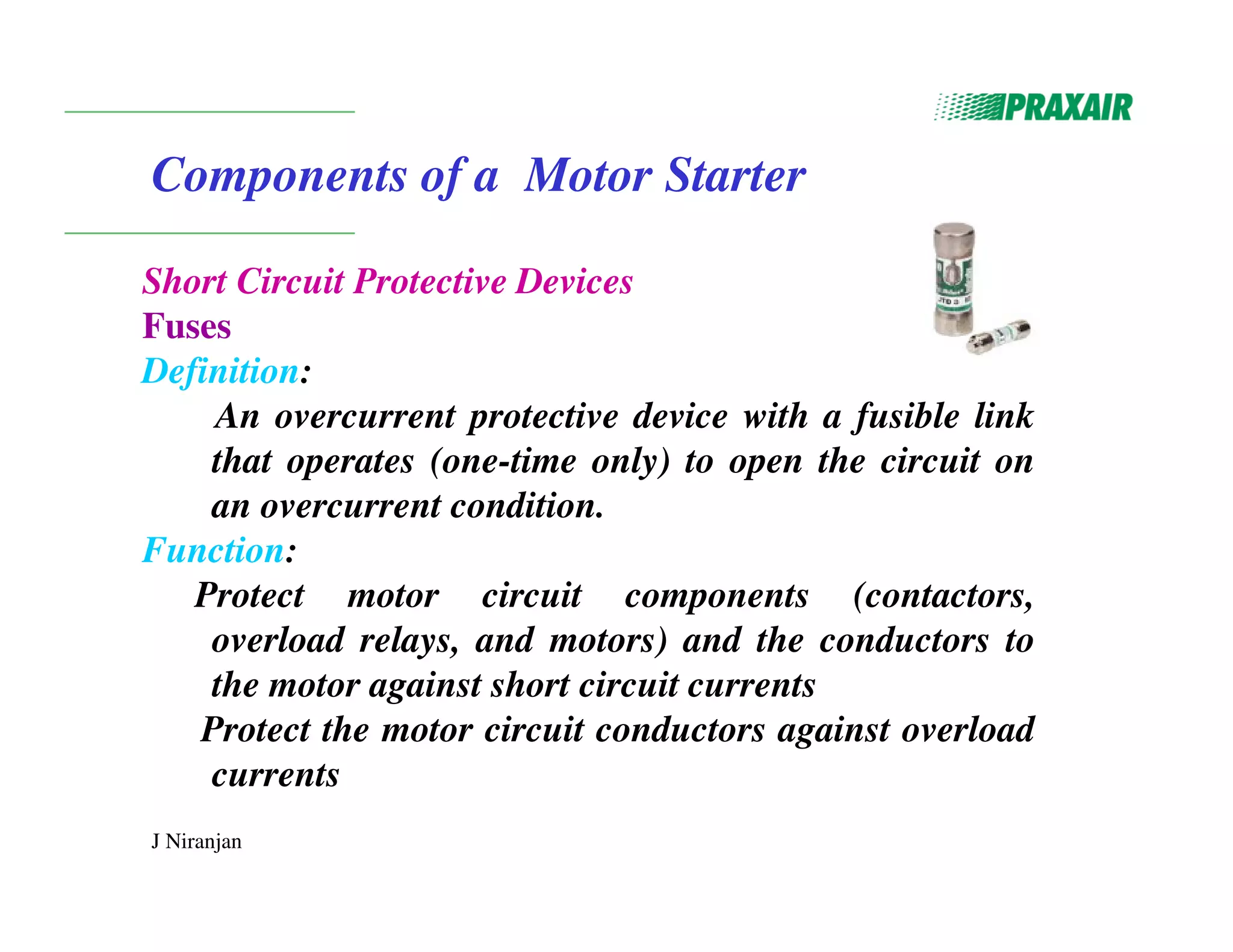 PRAXAIR

Components of a Motor Starter

Short Circuit Protective Devices

Fuses

Definition:

An overcurrent protective device with a fusible link that operates (one-time only) to open the circuit on an overcurrent condition.

Function:

Protect motor circuit components (contactors, overload relays, and motors) and the conductors to the motor against short circuit currents

Protect the motor circuit conductors against overload currents

J Niranjan